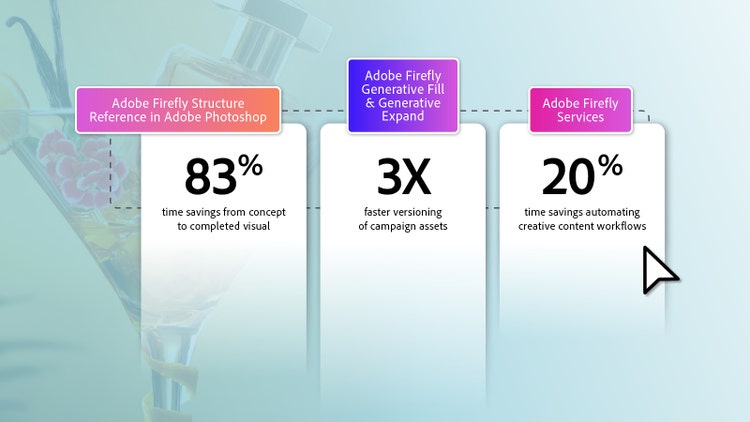 Adobe Firefly Structure Reference in Adobe Photoshop

83%

time savings from concept to completed visual

Adobe Firefly Generative Fill & Generative Expand

3X

faster versioning of campaign assets

Adobe Firefly Services

20%

time savings automating creative content workflows